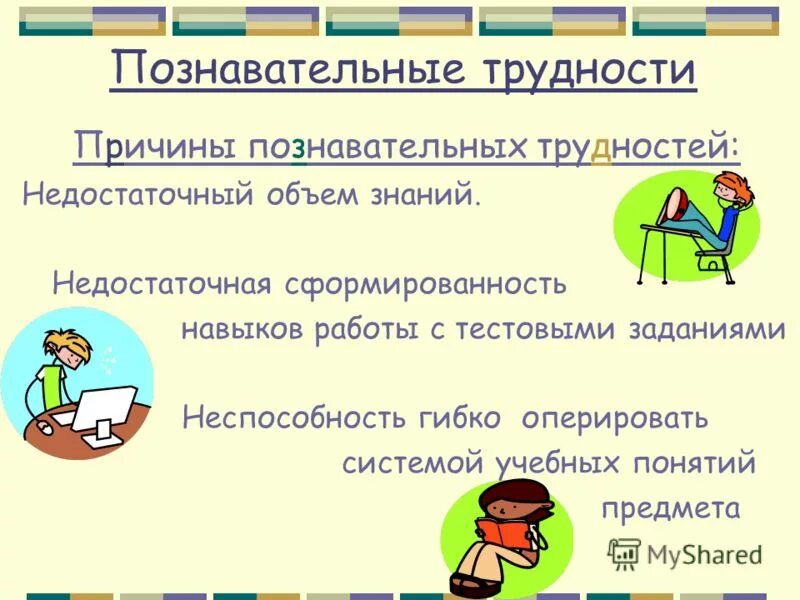 Познавательные трудности

Причины познавательных трудностей:

Недостаточный объем знаний.

Недостаточная сформированность навыков работы с тестовыми заданиями

Неспособность гибко оперировать системой учебных понятий предмета

MyShared